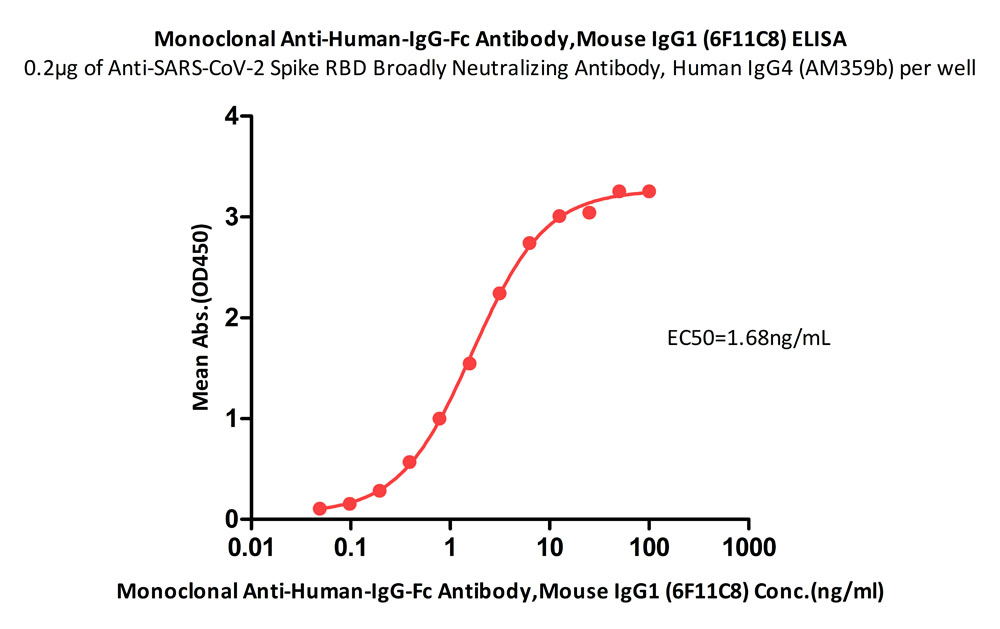 Monoclonal Anti-Human-IgG-Fc Antibody,Mouse IgG1 (6F11C8) ELISA
0.2μg of Anti-SARS-CoV-2 Spike RBD Broadly Neutralizing Antibody, Human IgG4 (AM359b) per well

Mean Abs.(OD450)

4
3
2
1
0

EC50=1.68ng/mL

0.01 0.1 1 10 100 1000

Monoclonal Anti-Human-IgG-Fc Antibody,Mouse IgG1 (6F11C8) Conc.(ng/ml)